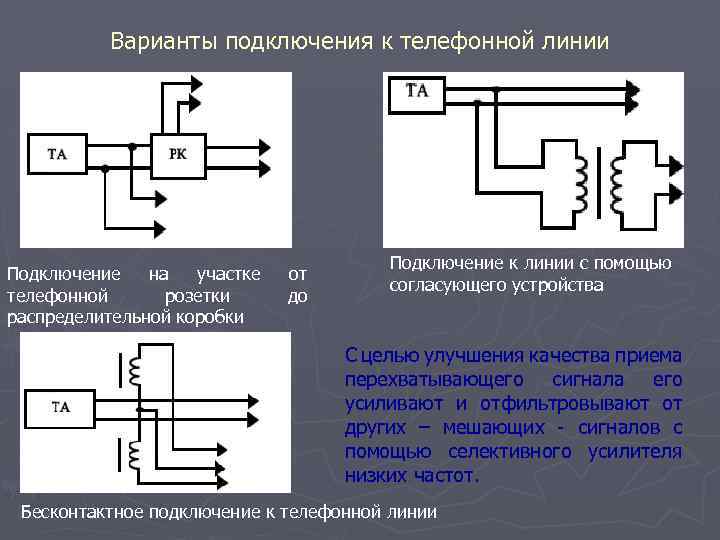 Варианты подключения к телефонной линии

ТА

РК

ТА

Подключение на участке от телефонной розетки до распределительной коробки

Подключение к линии с помощью согласующего устройства

ТА

С целью улучшения качества приема перехватывающего сигнала его усиливают и отфильтровывают от других – мешающих - сигналов с помощью селективного усилителя низких частот.

Бесконтактное подключение к телефонной линии